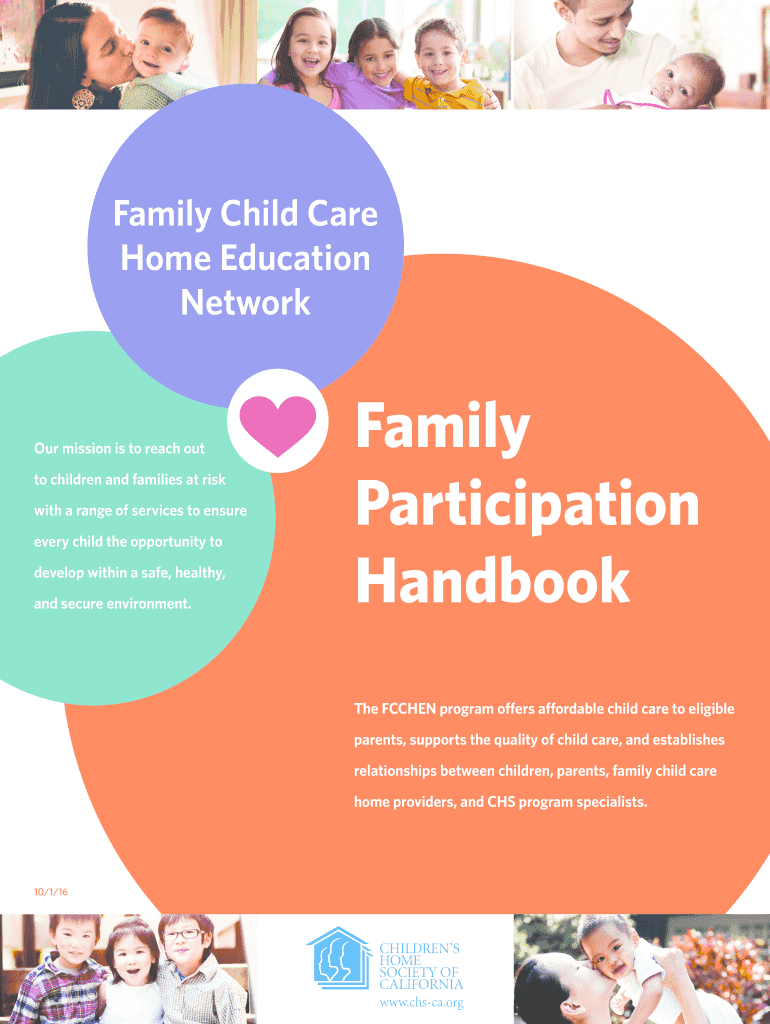 Family Child Care Home Education Network

Our mission is to reach out to children and families at risk with a range of services to ensure every child the opportunity to develop within a safe, healthy, and secure environment.

Family Participation Handbook

The FCCHEN program offers affordable child care to eligible parents, supports the quality of child care, and establishes relationships between children, parents, family child care home providers, and CHS program specialists.

10/1/16

CHILDREN'S HOME SOCIETY OF CALIFORNIA

www.chs-ca.org